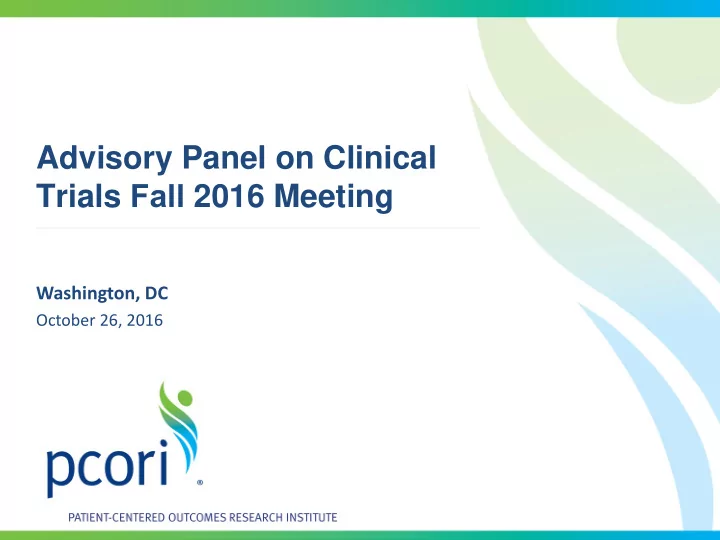 Advisory Panel on Clinical Trials Fall 2016 Meeting

Washington, DC
October 26, 2016

pcori®
PATIENT-CENTERED OUTCOMES RESEARCH INSTITUTE